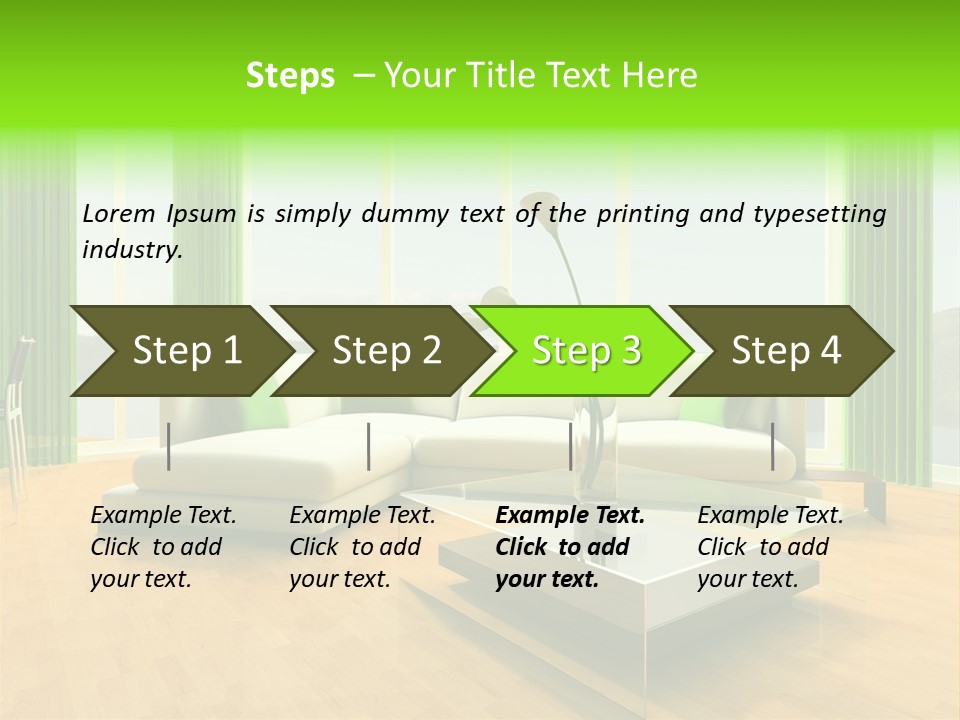 Steps – Your Title Text Here

Lorem Ipsum is simply dummy text of the printing and typesetting industry.

Step 1

Step 2

Step 3

Step 4

Example Text. Click to add your text.

Example Text. Click to add your text.

Example Text. Click to add your text.

Example Text. Click to add your text.